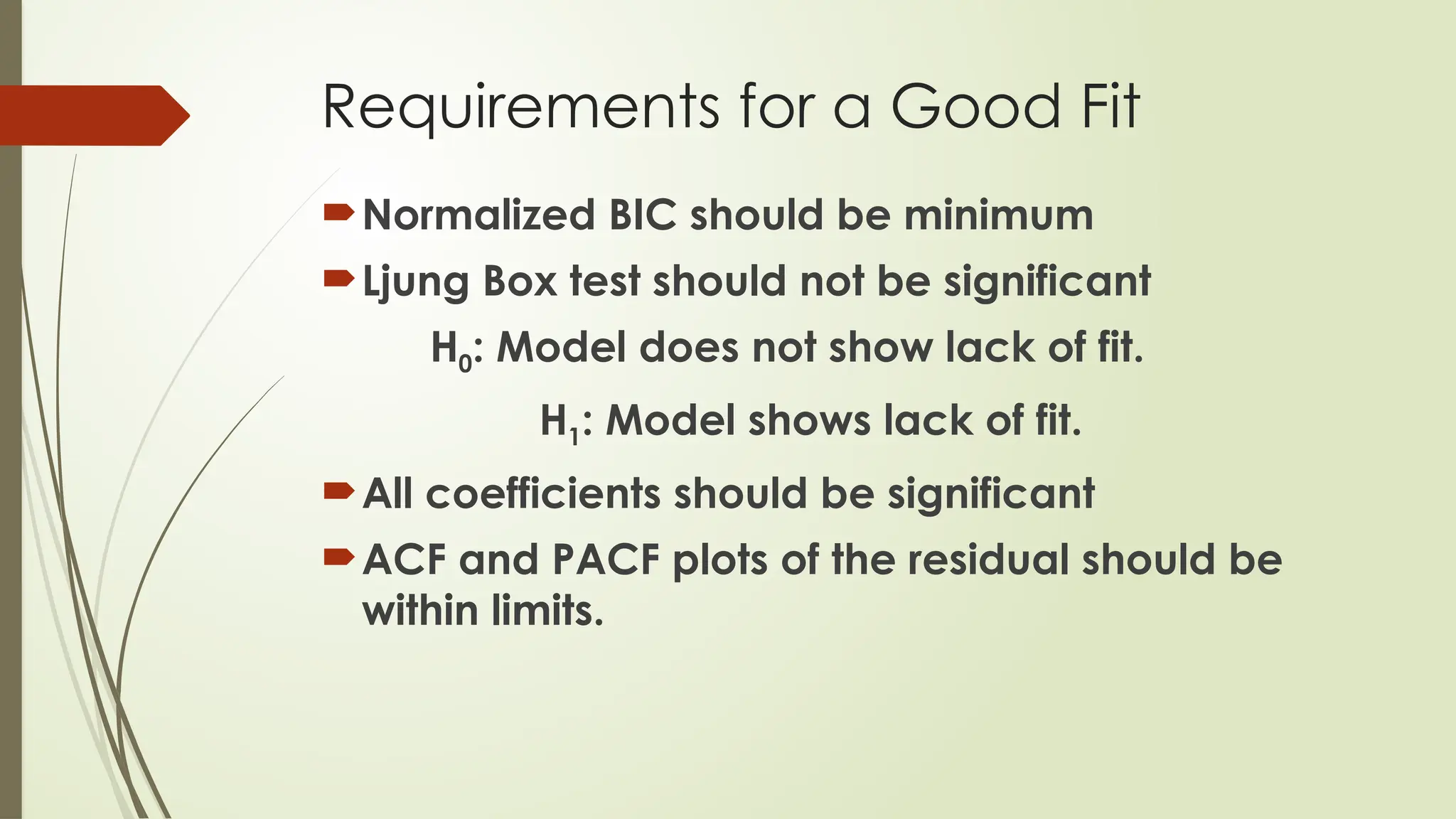 Requirements for a Good Fit

Normalized BIC should be minimum

Ljung Box test should not be significant

$H_0$: Model does not show lack of fit.

$H_1$: Model shows lack of fit.

All coefficients should be significant

ACF and PACF plots of the residual should be within limits.